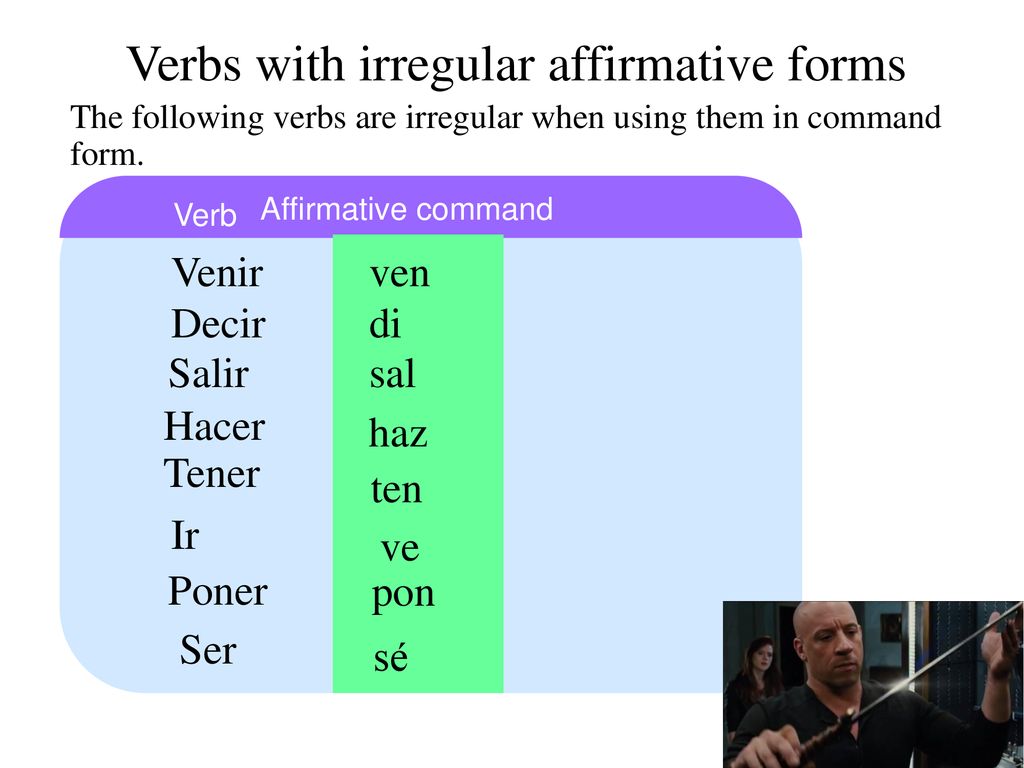 Verbs with irregular affirmative forms

The following verbs are irregular when using them in command form.

| Verb | Affirmative command |
|---|---|
| Venir | ven |
| Decir | di |
| Salir | sal |
| Hacer | haz |
| Tener | ten |
| Ir | ve |
| Poner | pon |
| Ser | sé |